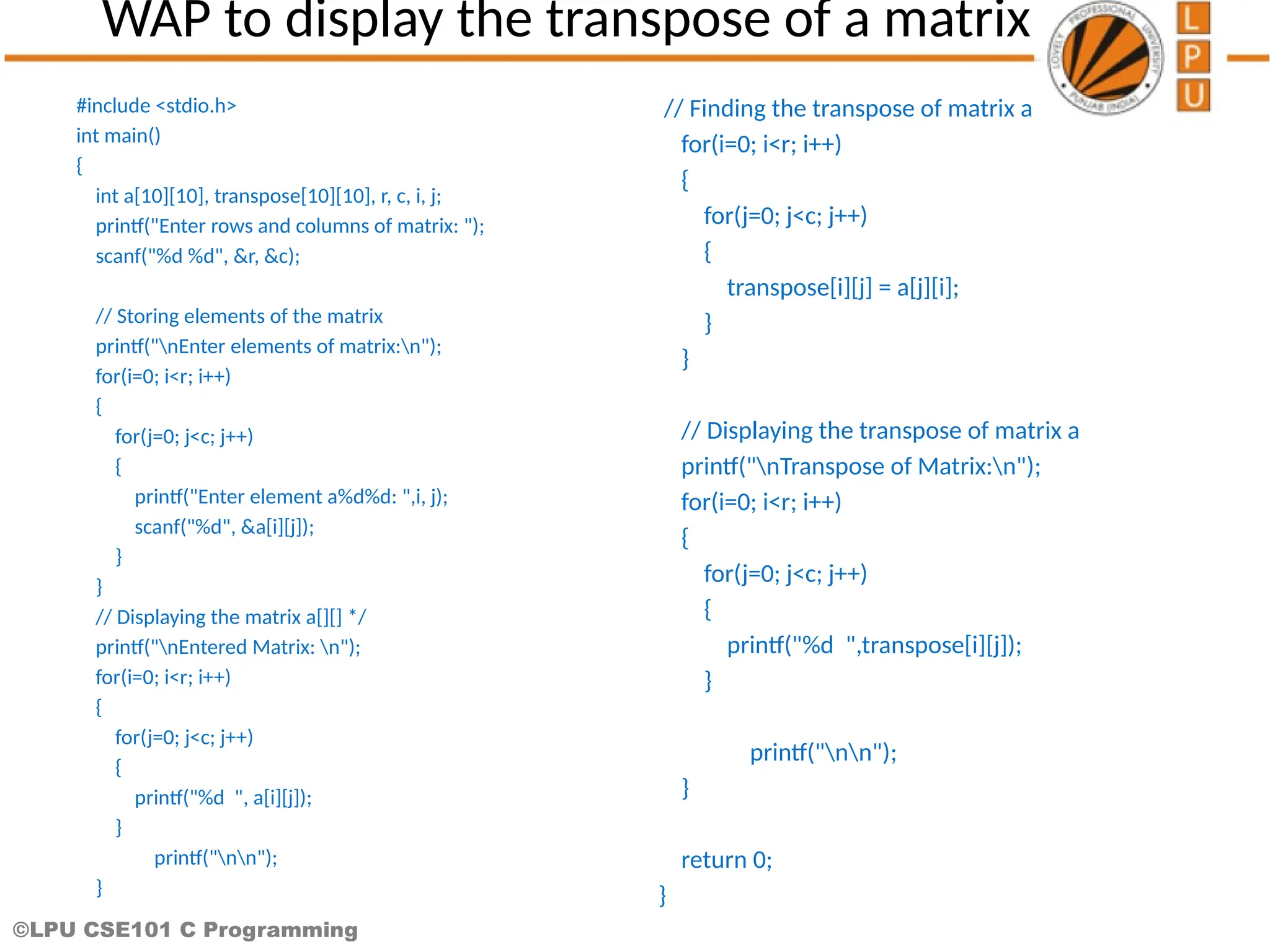 WAP to display the transpose of a matrix

LOVELY PROFESSIONAL UNIVERSITY PUNJAB (INDIA)

L
P
U

#include <stdio.h>
int main()
{
int a[10][10], transpose[10][10], r, c, i, j;
printf("Enter rows and columns of matrix: ");
scanf("%d %d", &r, &c);

// Storing elements of the matrix
printf("\nEnter elements of matrix:\n");
for(i=0; i<r; i++)
{
for(j=0; j<c; j++)
{
printf("Enter element a%d%d: ",i, j);
scanf("%d", &a[i][j]);
}
}
// Displaying the matrix a[][] */
printf("\nEntered Matrix: \n");
for(i=0; i<r; i++)
{
for(j=0; j<c; j++)
{
printf("%d ", a[i][j]);
}
printf("\n\n");
}

// Finding the transpose of matrix a
for(i=0; i<r; i++)
{
for(j=0; j<c; j++)
{
transpose[i][j] = a[j][i];
}
}

// Displaying the transpose of matrix a
printf("\nTranspose of Matrix:\n");
for(i=0; i<r; i++)
{
for(j=0; j<c; j++)
{
printf("%d ",transpose[i][j]);
}

printf("\n\n");
}

return 0;
}

©LPU CSE101 C Programming